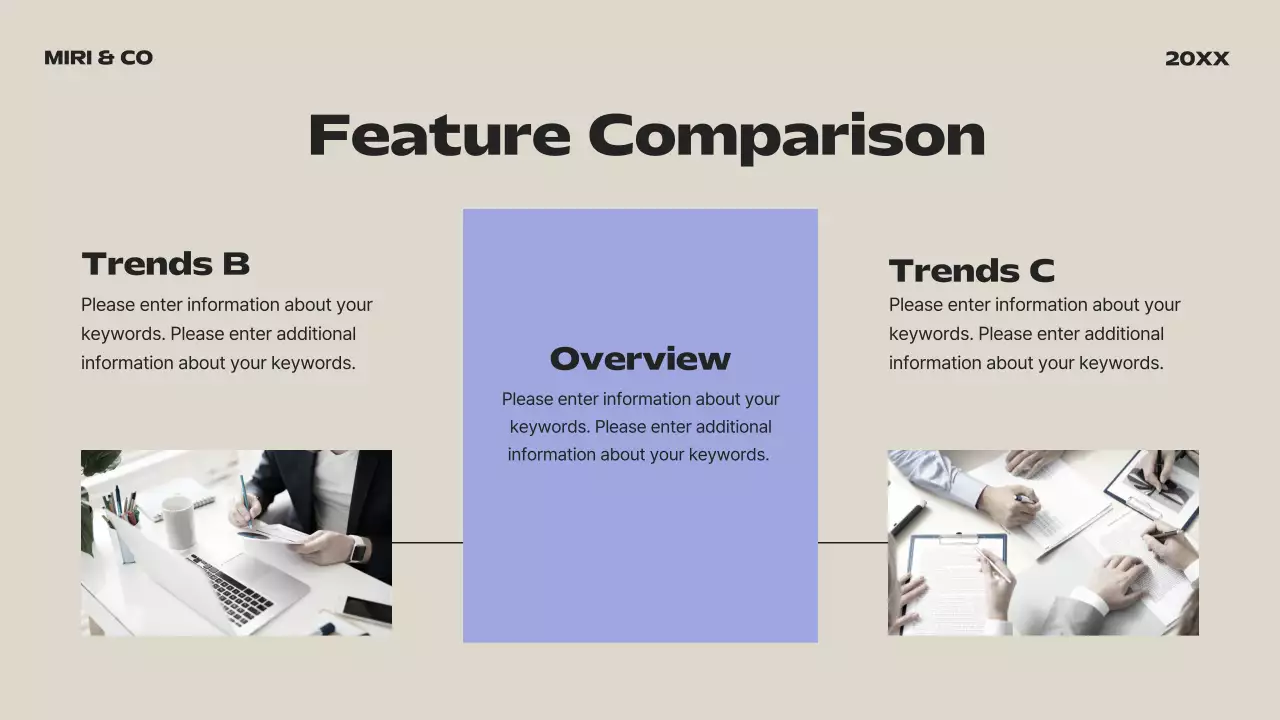 MIRI & CO

20XX

Feature Comparison

Trends B

Please enter information about your keywords. Please enter additional information about your keywords.

Overview

Please enter information about your keywords. Please enter additional information about your keywords.

Trends C

Please enter information about your keywords. Please enter additional information about your keywords.